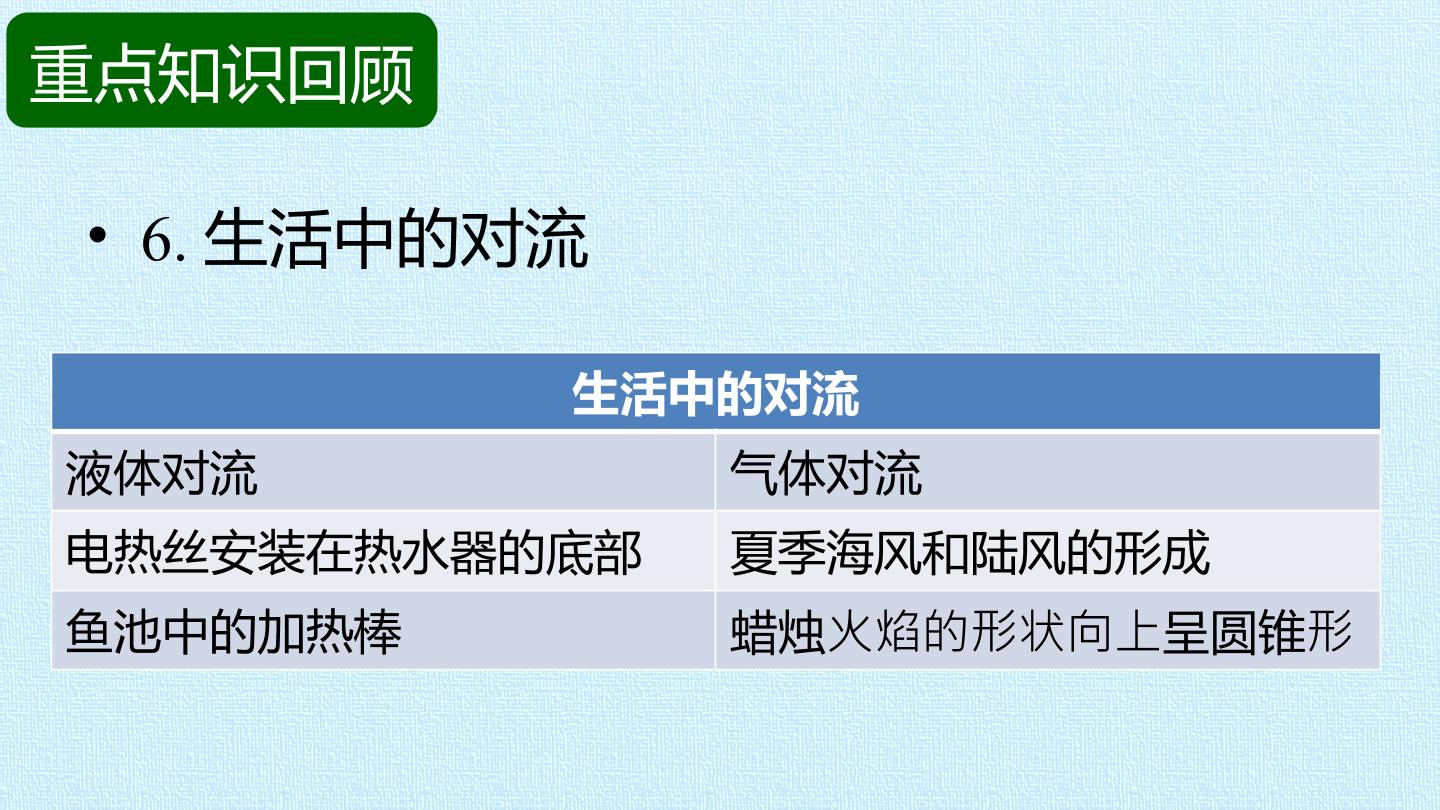 重点知识回顾

• 6. 生活中的对流

| 生活中的对流 | |
|---|---|
| 液体对流 | 气体对流 |
| 电热丝安装在热水器的底部 | 夏季海风和陆风的形成 |
| 鱼池中的加热棒 | 蜡烛火焰的形状向上呈圆锥形 |